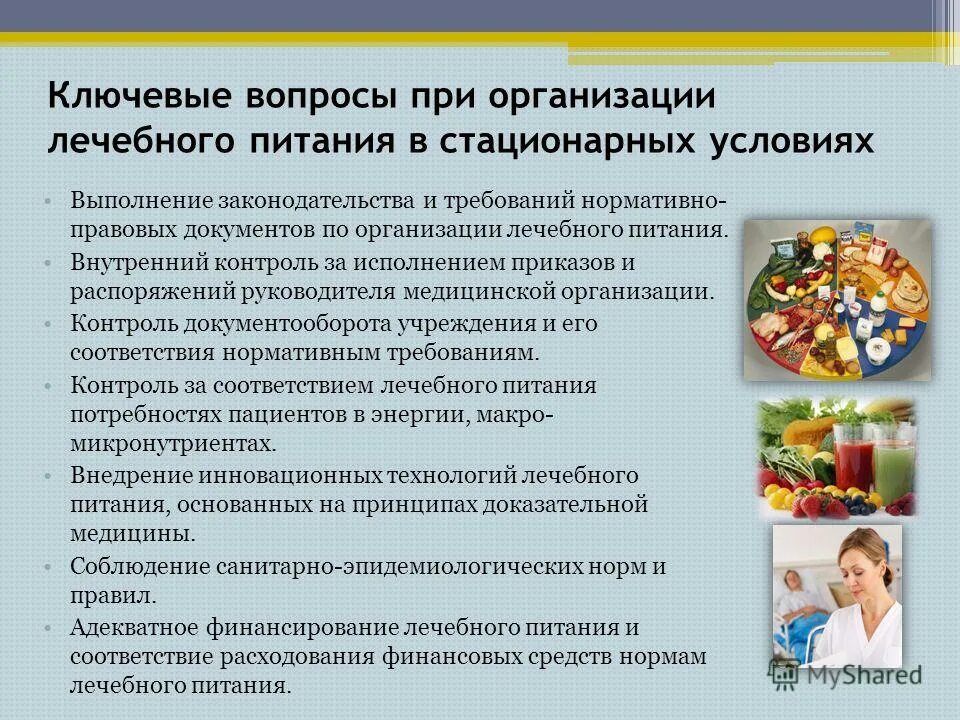 Ключевые вопросы при организации лечебного питания в стационарных условиях

• Выполнение законодательства и требований нормативно-правовых документов по организации лечебного питания.
• Внутренний контроль за исполнением приказов и распоряжений руководителя медицинской организации.
• Контроль документооборота учреждения и его соответствия нормативным требованиям.
• Контроль за соответствием лечебного питания потребностях пациентов в энергии, макро-микронутриентах.
• Внедрение инновационных технологий лечебного питания, основанных на принципах доказательной медицины.
• Соблюдение санитарно-эпидемиологических норм и правил.
• Адекватное финансирование лечебного питания и соответствие расходования финансовых средств нормам лечебного питания.

MyShared